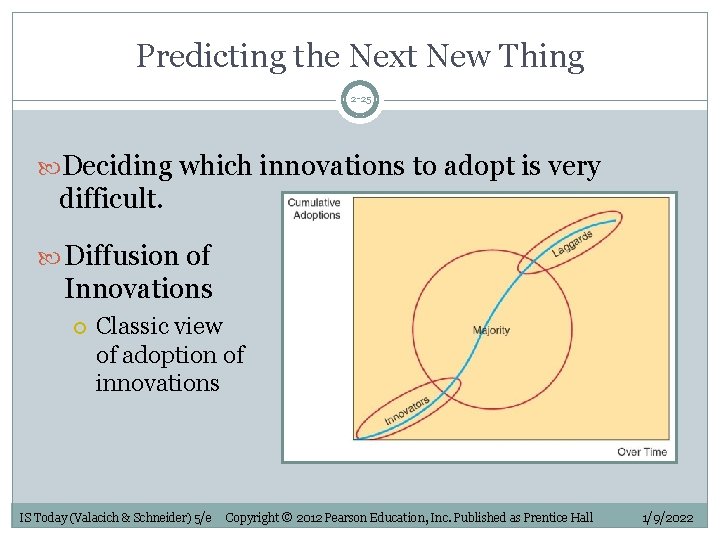 Predicting the Next New Thing

2-25

Deciding which innovations to adopt is very difficult.

Diffusion of Innovations

Classic view of adoption of innovations

Cumulative Adoptions

Laggards

Majority

Innovators

Over Time

IS Today (Valacich & Schneider) 5/e Copyright © 2012 Pearson Education, Inc. Published as Prentice Hall 1/9/2022